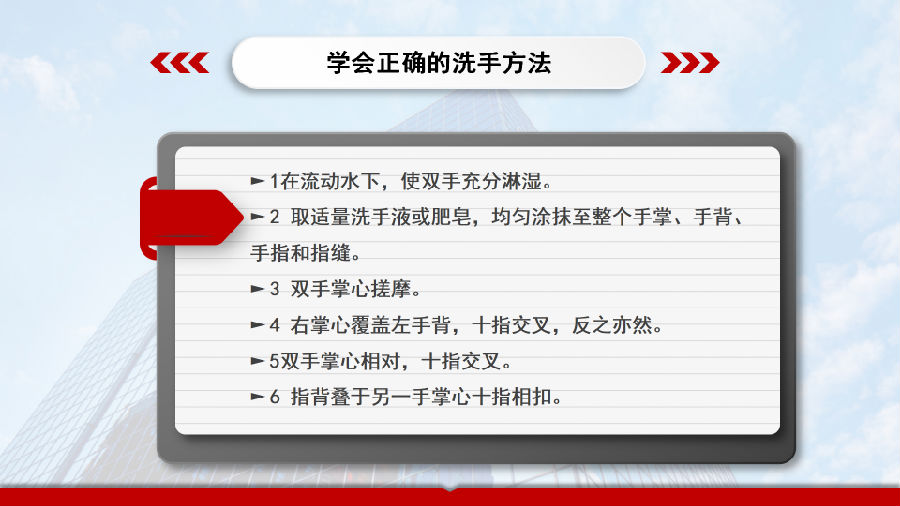 学会正确的洗手方法

►1在流动水下，使双手充分淋湿。

►2 取适量洗手液或肥皂，均匀涂抹至整个手掌、手背、手指和指缝。

►3 双手掌心搓摩。

►4 右掌心覆盖左手背，十指交叉，反之亦然。

►5双手掌心相对，十指交叉。

►6 指背叠于另一手掌心十指相扣。